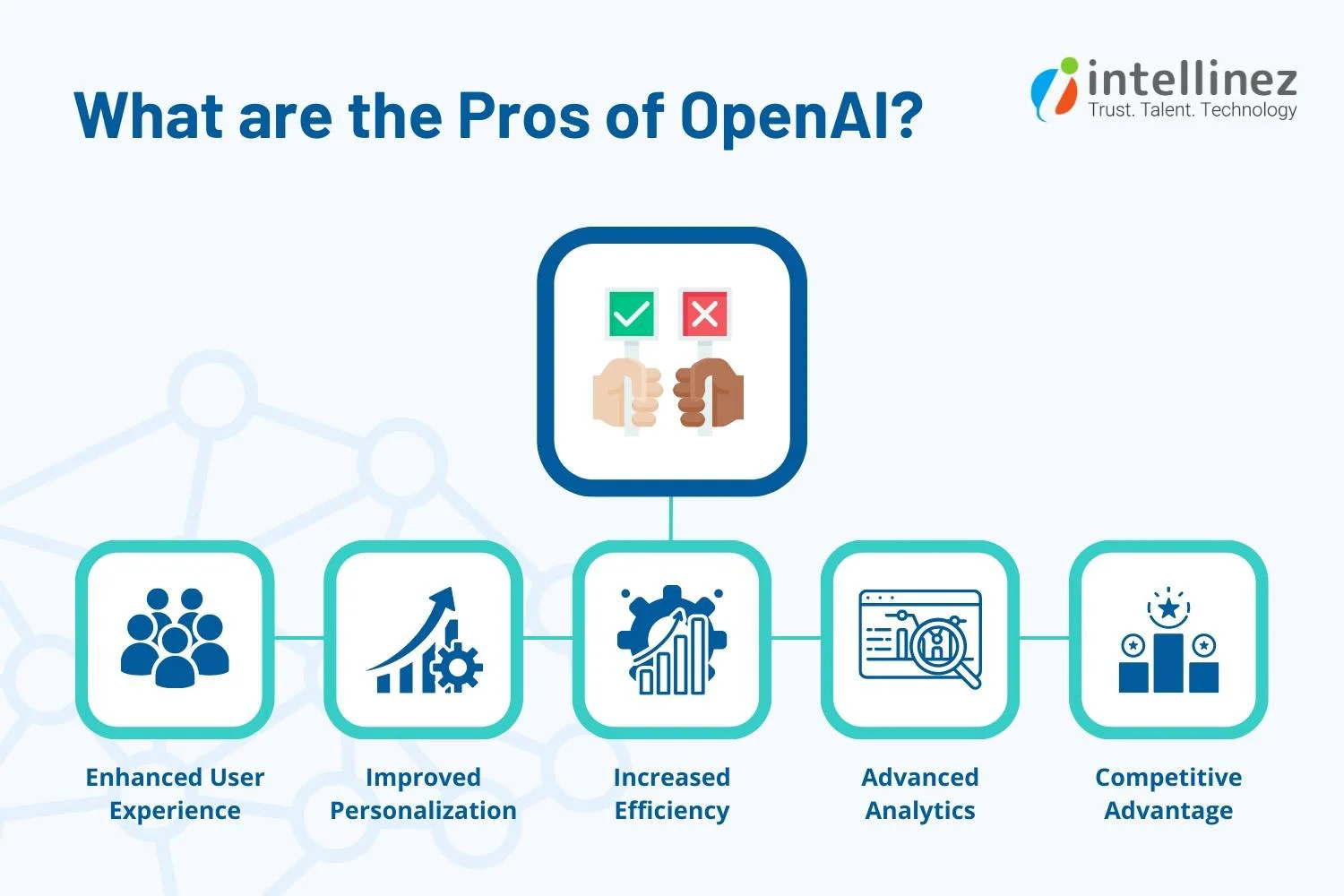 What are the Pros of OpenAI?

intellinez
Trust. Talent. Technology

Enhanced User Experience

Improved Personalization

Increased Efficiency

Advanced Analytics

Competitive Advantage